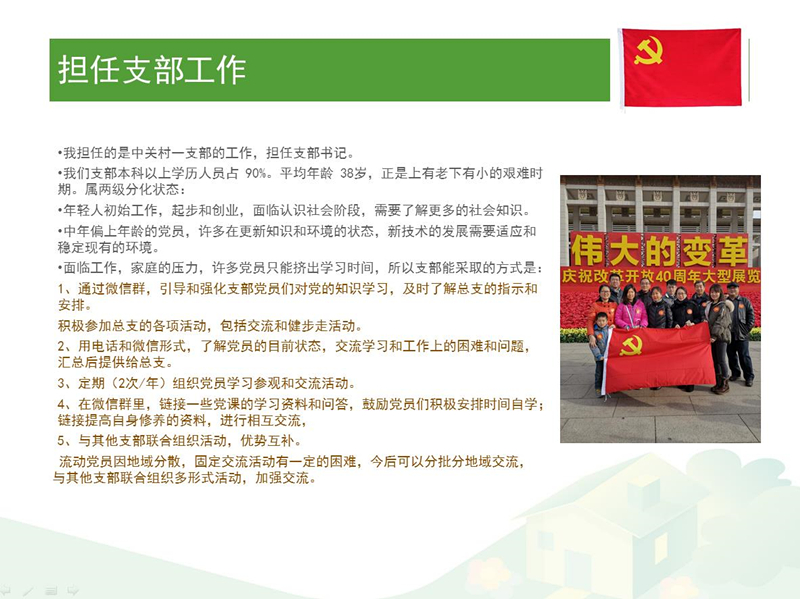 担任支部工作

•我担任的是中关村一支部的工作，担任支部书记。

•我们支部本科以上学历人员占 90%。平均年龄 38岁，正是上有老下有小的艰难时期。属两级分化状态：

•年轻人初始工作，起步和创业，面临认识社会阶段，需要了解更多的社会知识。

•中年偏上年龄的党员，许多在更新知识和环境的状态，新技术的发展需要适应和稳定现有的环境。

•面临工作，家庭的压力，许多党员只能挤出学习时间，所以支部能采取的方式是：

1、通过微信群，引导和强化支部党员们对党的知识学习，及时了解总支的指示和安排。

积极参加总支的各项活动，包括交流和健步走活动。

2、用电话和微信形式，了解党员的目前状态，交流学习和工作上的困难和问题，汇总后提供给总支。

3、定期（2次/年）组织党员学习参观和交流活动。

4、在微信群里，链接一些党课的学习资料和问答，鼓励党员们积极安排时间自学；链接提高自身修养的资料，进行相互交流，

5、与其他支部联合组织活动，优势互补。

流动党员因地域分散，固定交流活动有一定的困难，今后可以分批分地域交流，与其他支部联合组织多形式活动，加强交流。

伟大的变革

庆祝改革开放40周年大型展览